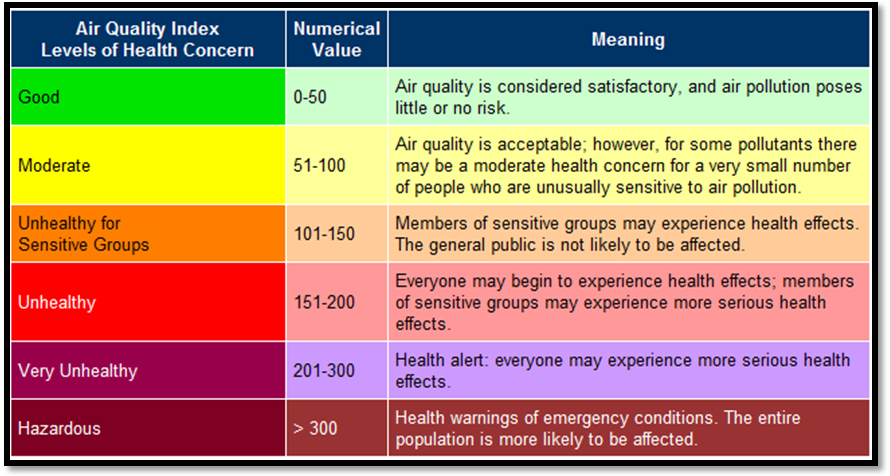 | Air Quality Index Levels of Health Concern | Numerical Value | Meaning |
|---|---|---|
| Good | 0-50 | Air quality is considered satisfactory, and air pollution poses little or no risk. |
| Moderate | 51-100 | Air quality is acceptable; however, for some pollutants there may be a moderate health concern for a very small number of people who are unusually sensitive to air pollution. |
| Unhealthy for Sensitive Groups | 101-150 | Members of sensitive groups may experience health effects. The general public is not likely to be affected. |
| Unhealthy | 151-200 | Everyone may begin to experience health effects; members of sensitive groups may experience more serious health effects. |
| Very Unhealthy | 201-300 | Health alert: everyone may experience more serious health effects. |
| Hazardous | > 300 | Health warnings of emergency conditions. The entire population is more likely to be affected. |